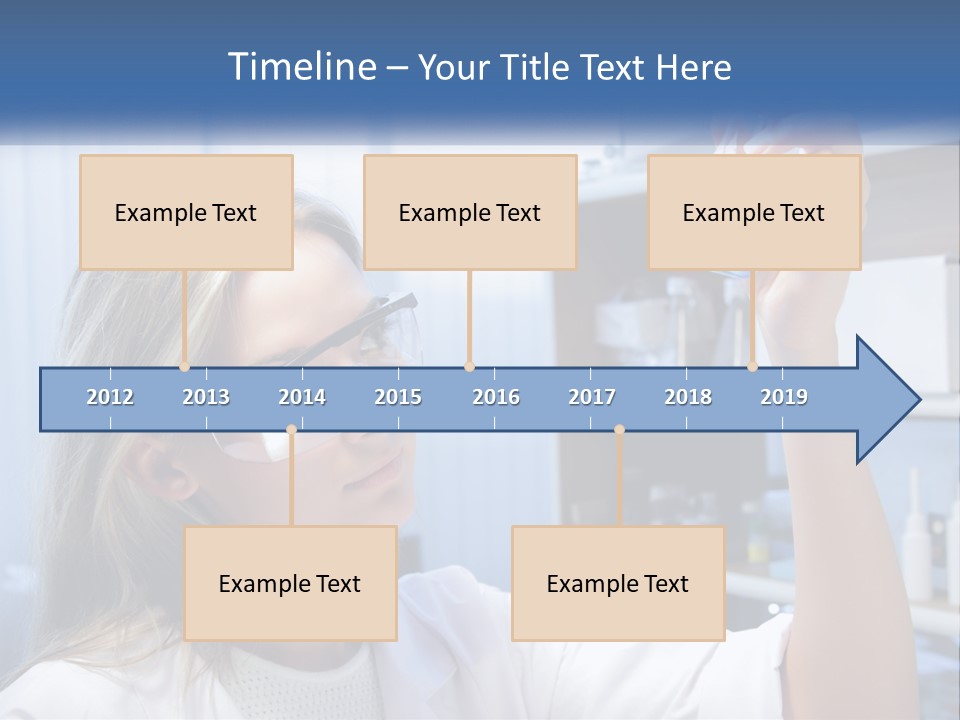 Timeline – Your Title Text Here

Example Text

Example Text

Example Text

2012 2013 2014 2015 2016 2017 2018 2019

Example Text

Example Text